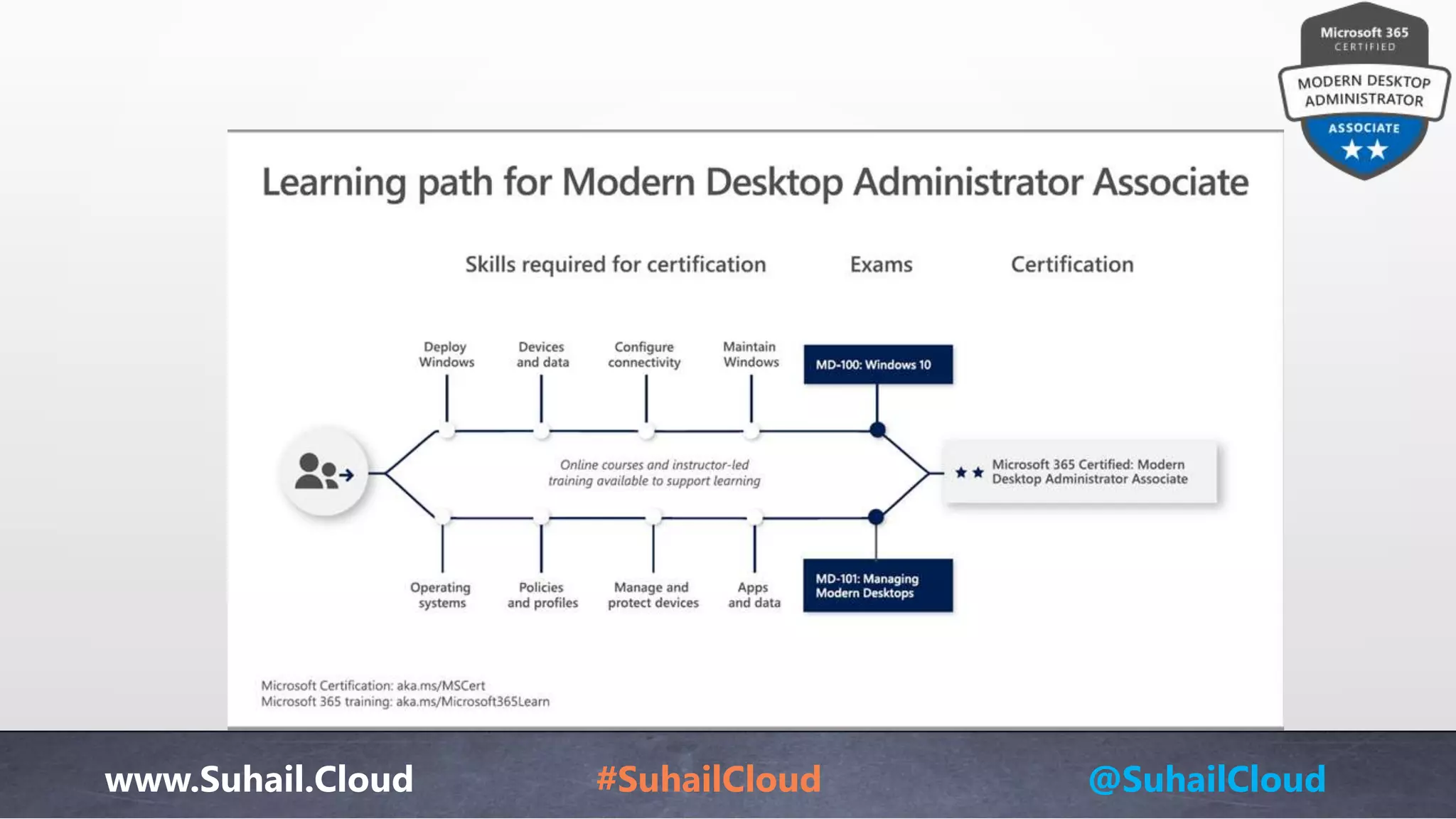 Microsoft 365
CERTIFIED
MODERN DESKTOP ADMINISTRATOR
ASSOCIATE

Learning path for Modern Desktop Administrator Associate

Skills required for certification

Exams

Certification

Deploy Windows

Devices and data

Configure connectivity

Maintain Windows

MD-100: Windows 10

Online courses and instructor-led training available to support learning

Microsoft 365 Certified: Modern Desktop Administrator Associate

Operating systems

Policies and profiles

Manage and protect devices

Apps and data

MD-101: Managing Modern Desktops

Microsoft Certification: aka.ms/MSCert
Microsoft 365 training: aka.ms/Microsoft365Learn

www.Suhail.Cloud

#SuhailCloud

@SuhailCloud